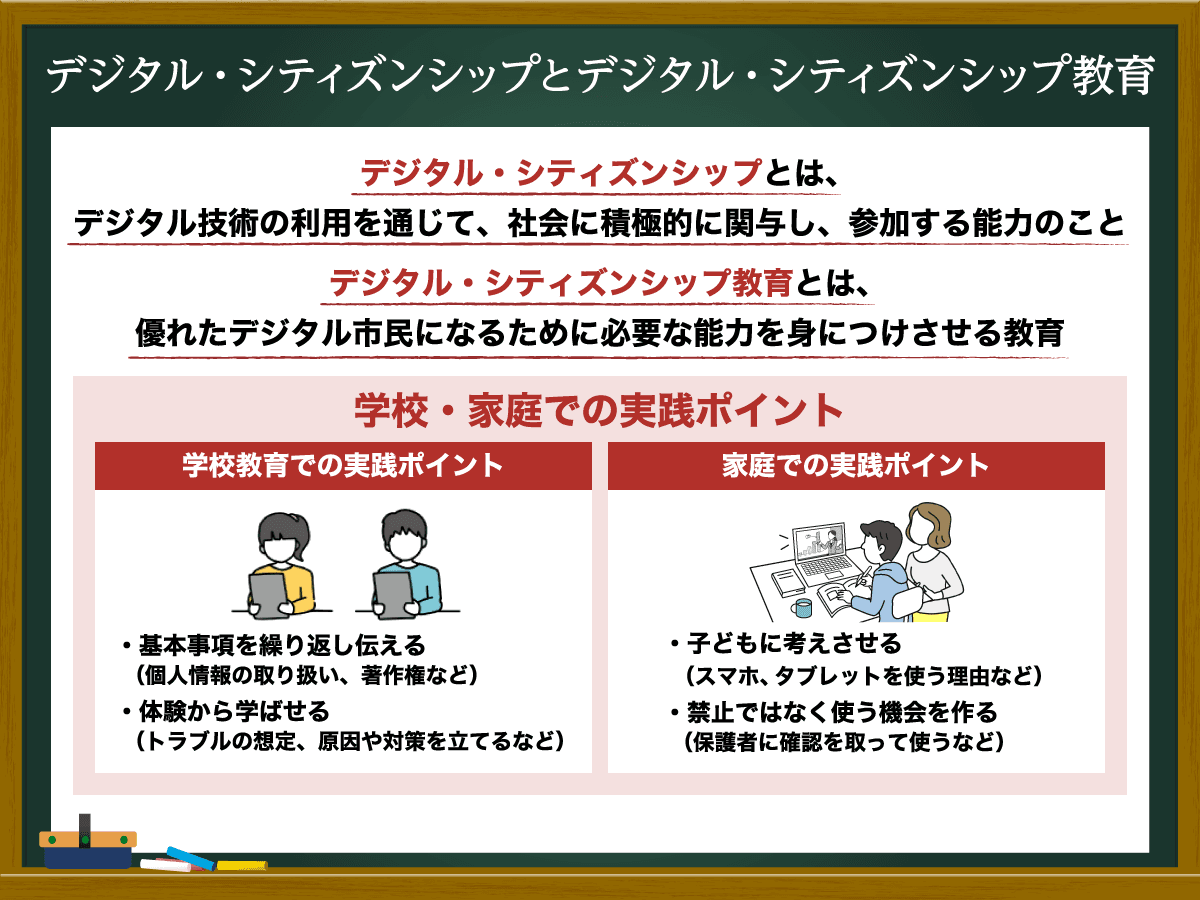 デジタル・シティズンシップとデジタル・シティズンシップ教育

デジタル・シティズンシップとは、
デジタル技術の利用を通じて、社会に積極的に関与し、参加する能力のこと

デジタル・シティズンシップ教育とは、
優れたデジタル市民になるために必要な能力を身につけさせる教育

学校・家庭での実践ポイント

学校教育での実践ポイント

・基本事項を繰り返し伝える
（個人情報の取り扱い、著作権など）
・体験から学ばせる
（トラブルの想定、原因や対策を立てるなど）

家庭での実践ポイント

・子どもに考えさせる
（スマホ、タブレットを使う理由など）
・禁止ではなく使う機会を作る
（保護者に確認を取って使うなど）